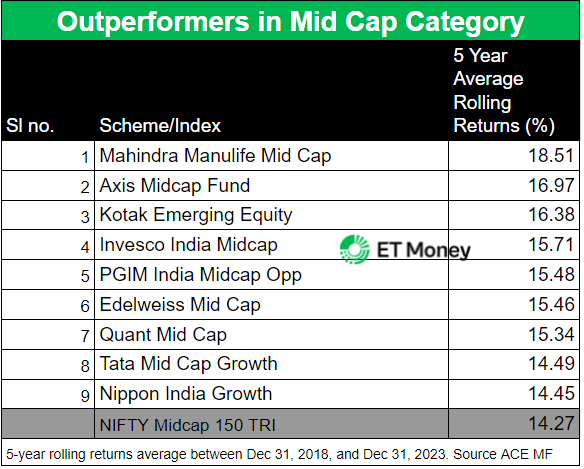 Outperformers in Mid Cap Category

| Sl no. | Scheme/Index | 5 Year Average Rolling Returns (%) |
|---|---|---|
| 1 | Mahindra Manulife Mid Cap | 18.51 |
| 2 | Axis Midcap Fund | 16.97 |
| 3 | Kotak Emerging Equity | 16.38 |
| 4 | Invesco India Midcap | 15.71 |
| 5 | PGIM India Midcap Opp | 15.48 |
| 6 | Edelweiss Mid Cap | 15.46 |
| 7 | Quant Mid Cap | 15.34 |
| 8 | Tata Mid Cap Growth | 14.49 |
| 9 | Nippon India Growth | 14.45 |
| | NIFTY Midcap 150 TRI | 14.27 |

ET Money

5-year rolling returns average between Dec 31, 2018, and Dec 31, 2023. Source ACE MF